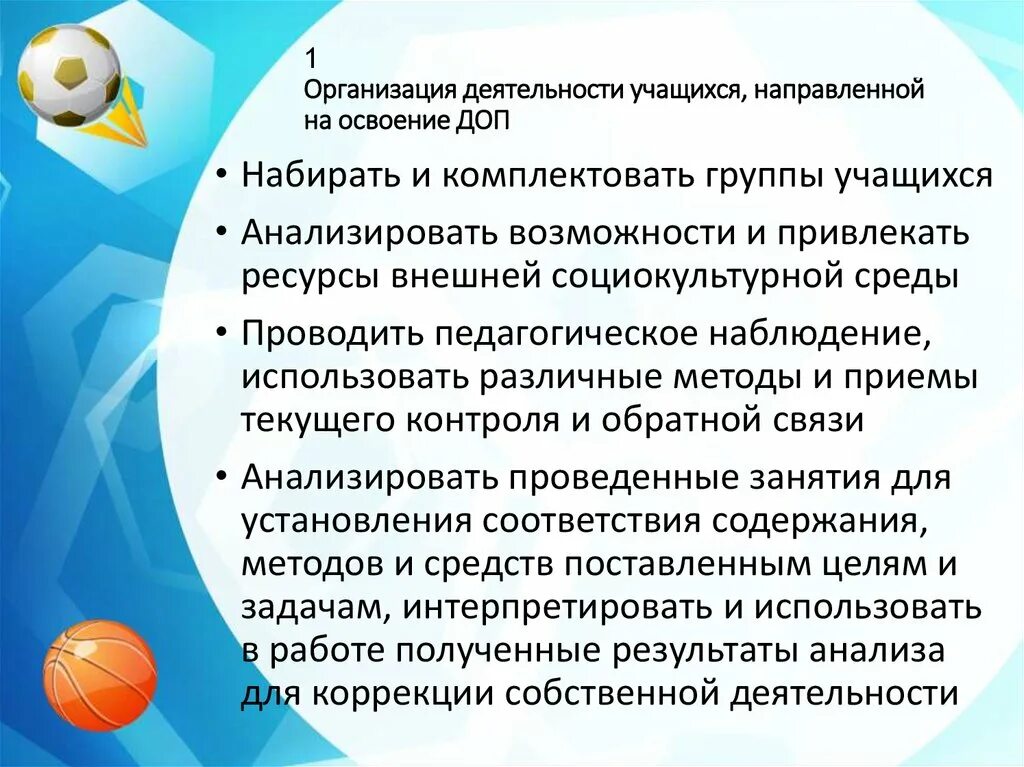 1
Организация деятельности учащихся, направленной на освоение ДОП

• Набирать и комплектовать группы учащихся
• Анализировать возможности и привлекать ресурсы внешней социокультурной среды
• Проводить педагогическое наблюдение, использовать различные методы и приемы текущего контроля и обратной связи
• Анализировать проведенные занятия для установления соответствия содержания, методов и средств поставленным целям и задачам, интерпретировать и использовать в работе полученные результаты анализа для коррекции собственной деятельности